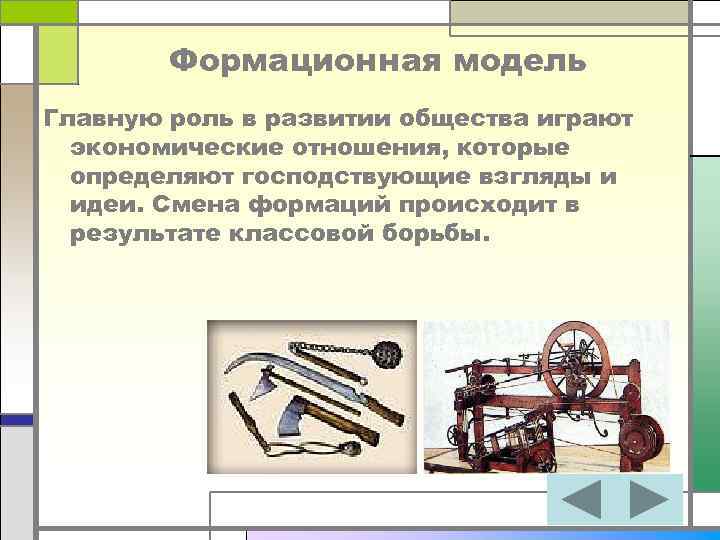 Формационная модель

Главную роль в развитии общества играют экономические отношения, которые определяют господствующие взгляды и идеи. Смена формаций происходит в результате классовой борьбы.